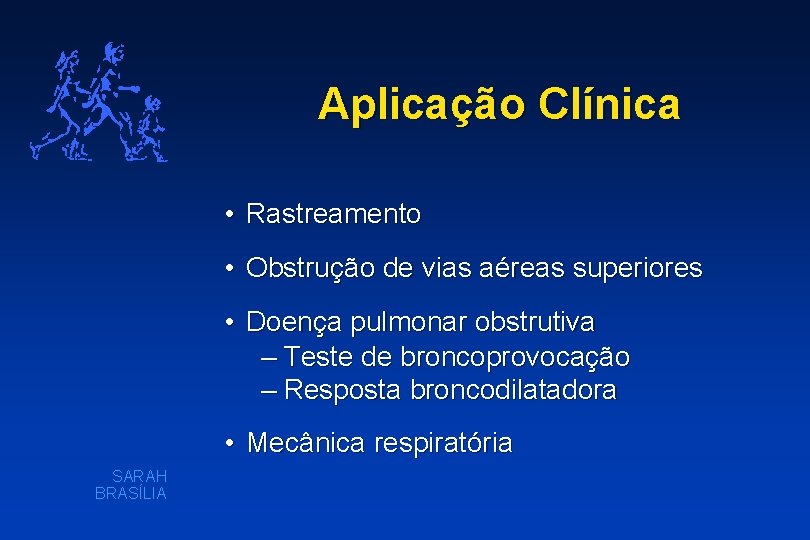 Aplicação Clínica

• Rastreamento

• Obstrução de vias aéreas superiores

• Doença pulmonar obstrutiva
– Teste de broncoprovocação
– Resposta broncodilatadora

• Mecânica respiratória

SARAH
BRASÍLIA